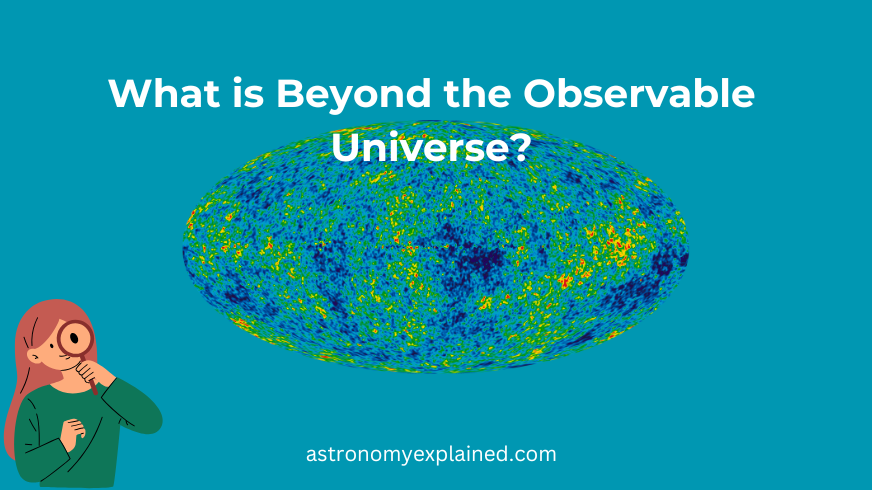 What is Beyond the Observable Universe?

astronomyexplained.com